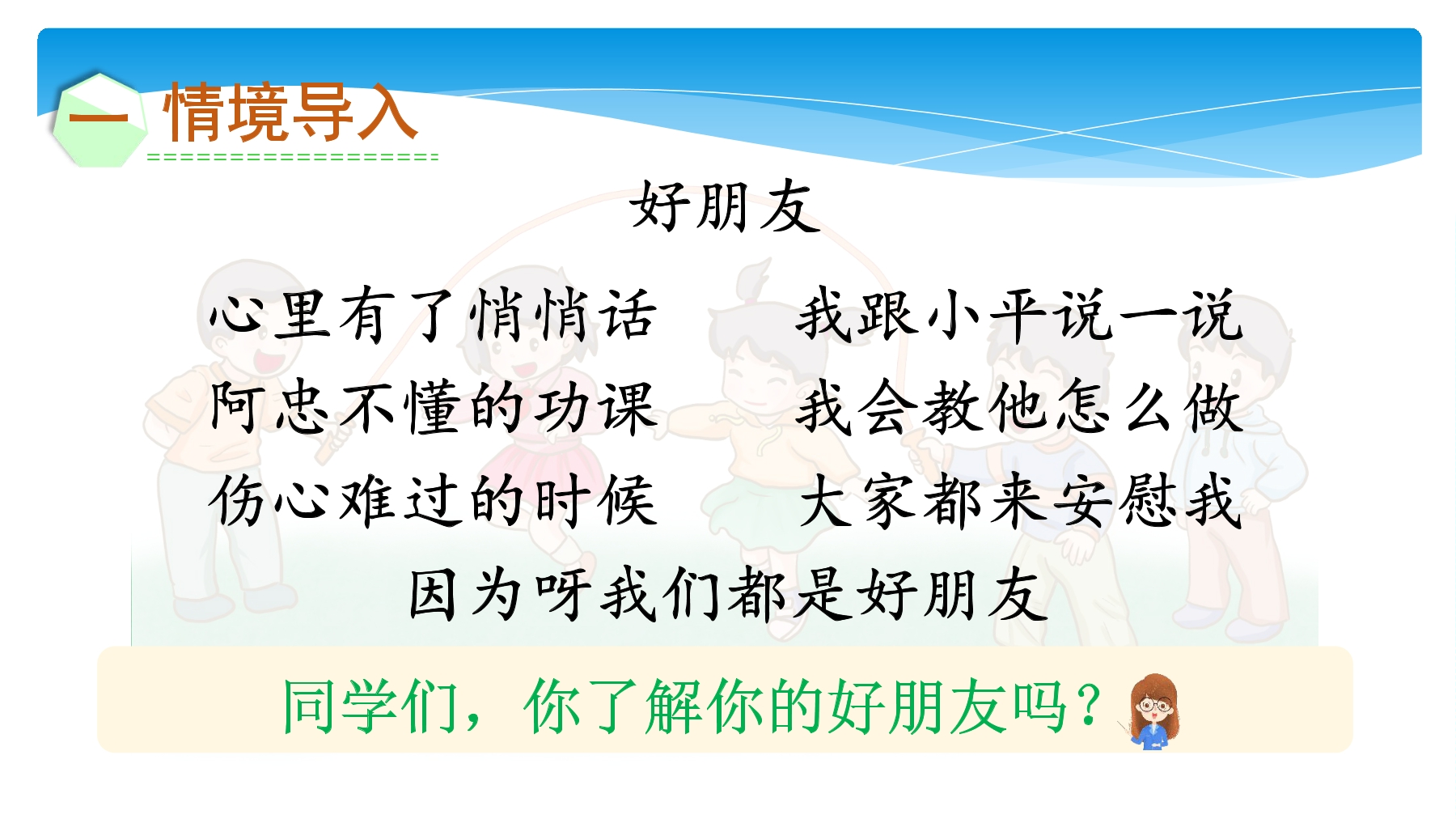 一 情境导入

好朋友

心里有了悄悄话　我跟小平说一说
阿忠不懂的功课　我会教他怎么做
伤心难过的时候　大家都来安慰我
因为呀我们都是好朋友

同学们，你了解你的好朋友吗？